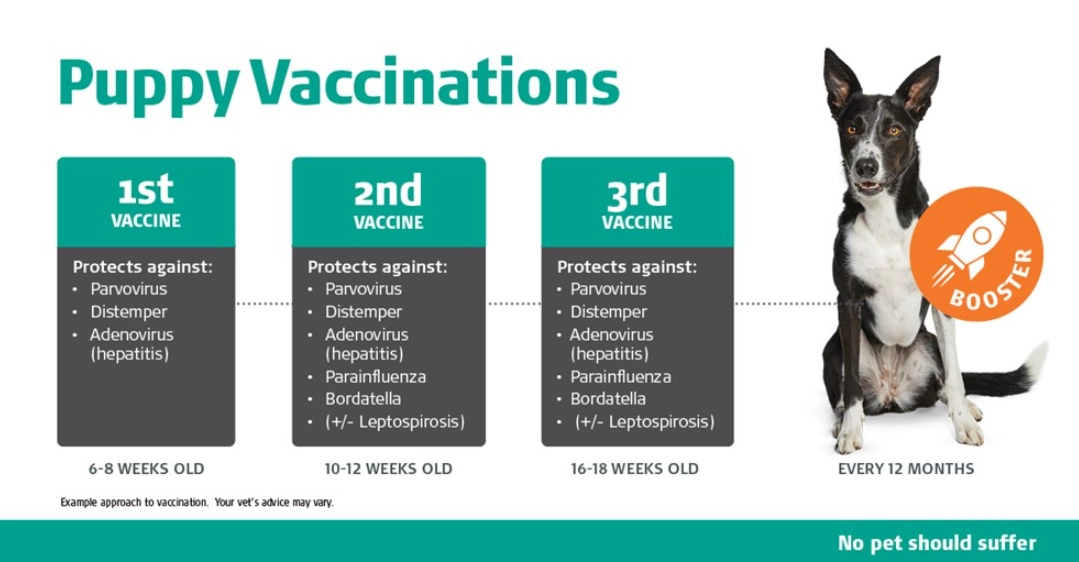 Puppy Vaccinations

1st
VACCINE

Protects against:
• Parvovirus
• Distemper
• Adenovirus (hepatitis)

6-8 WEEKS OLD

2nd
VACCINE

Protects against:
• Parvovirus
• Distemper
• Adenovirus (hepatitis)
• Parainfluenza
• Bordatella
• (+/- Leptospirosis)

10-12 WEEKS OLD

3rd
VACCINE

Protects against:
• Parvovirus
• Distemper
• Adenovirus (hepatitis)
• Parainfluenza
• Bordatella
• (+/- Leptospirosis)

16-18 WEEKS OLD

BOOSTER

EVERY 12 MONTHS

Example approach to vaccination. Your vet's advice may vary.

No pet should suffer